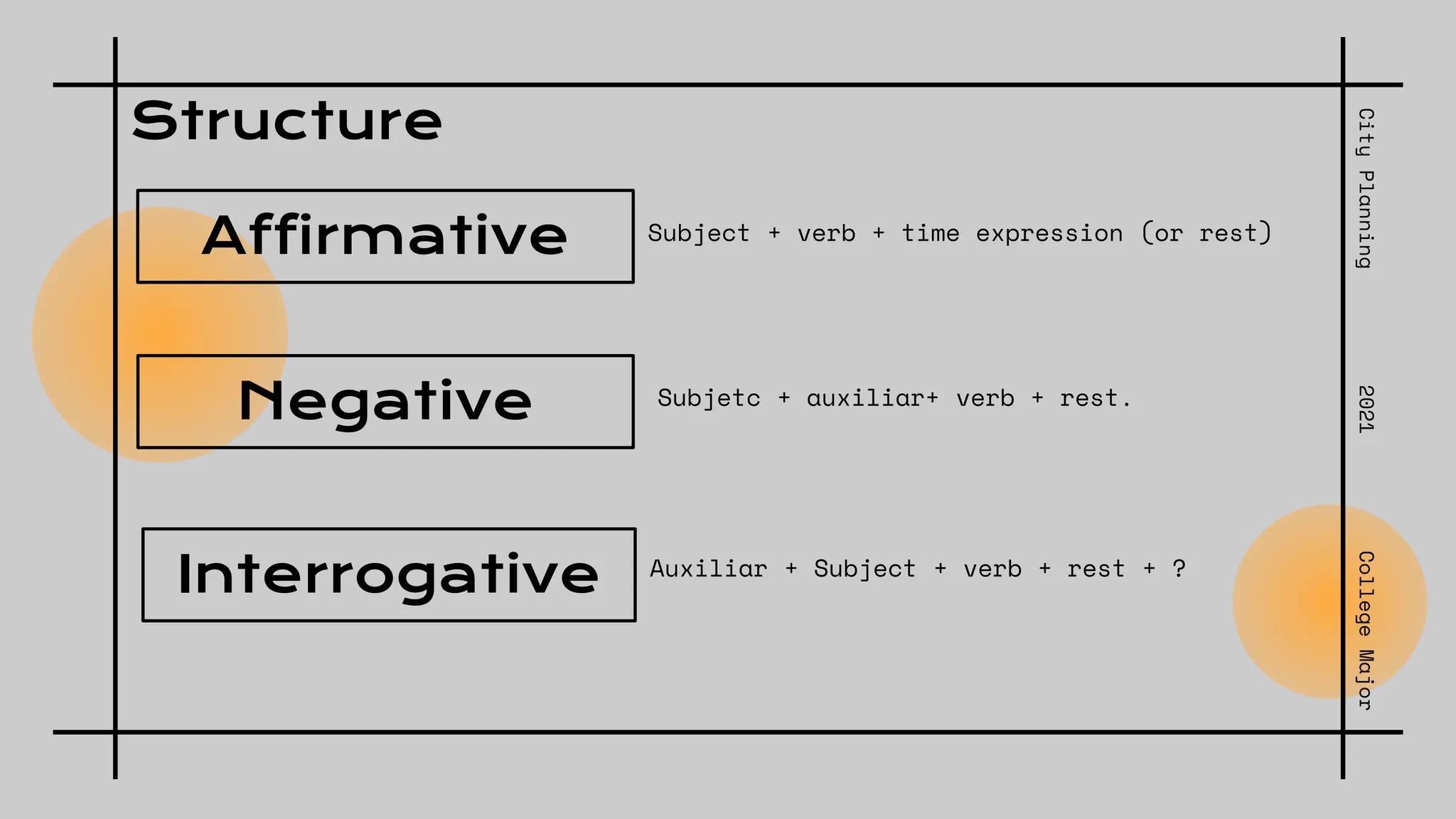 Structure

Affirmative

Subject + verb + time expression (or rest)

Negative

Subjetc + auxiliar+ verb + rest.

Interrogative

Auxiliar + Subject + verb + rest + ?

City Planning

2021

College Major